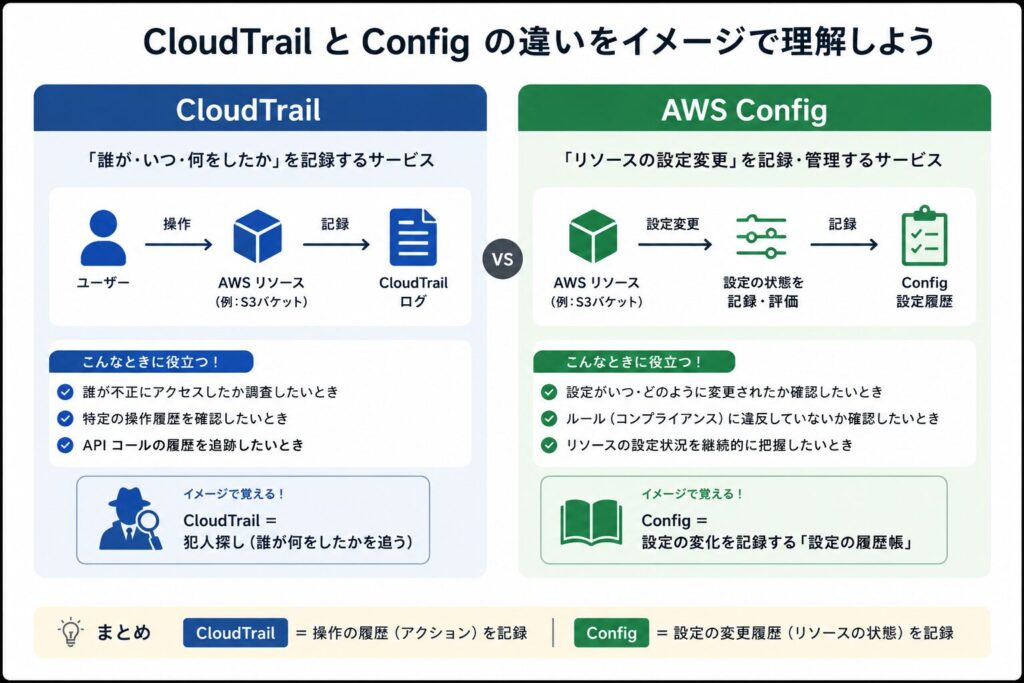 CloudTrail と Config の違いをイメージで理解しよう

CloudTrail

「誰が・いつ・何をしたか」を記録するサービス

ユーザー
操作
AWS リソース
(例：S3バケット)
記録
CloudTrail
ログ

こんなときに役立つ！

誰が不正にアクセスしたか調査したいとき
特定の操作履歴を確認したいとき
API コールの履歴を追跡したいとき

イメージで覚える！
CloudTrail =
犯人探し（誰が何をしたかを追う）

VS

AWS Config

「リソースの設定変更」を記録・管理するサービス

AWS リソース
(例：S3バケット)
設定変更
設定の状態を
記録・評価
記録
Config
設定履歴

こんなときに役立つ！

設定がいつ・どのように変更されたか確認したいとき
ルール（コンプライアンス）に違反していないか確認したいとき
リソースの設定状況を継続的に把握したいとき

イメージで覚える！
Config =
設定の変化を記録する「設定の履歴帳」

まとめ
CloudTrail = 操作の履歴（アクション）を記録
Config = 設定の変更履歴（リソースの状態）を記録